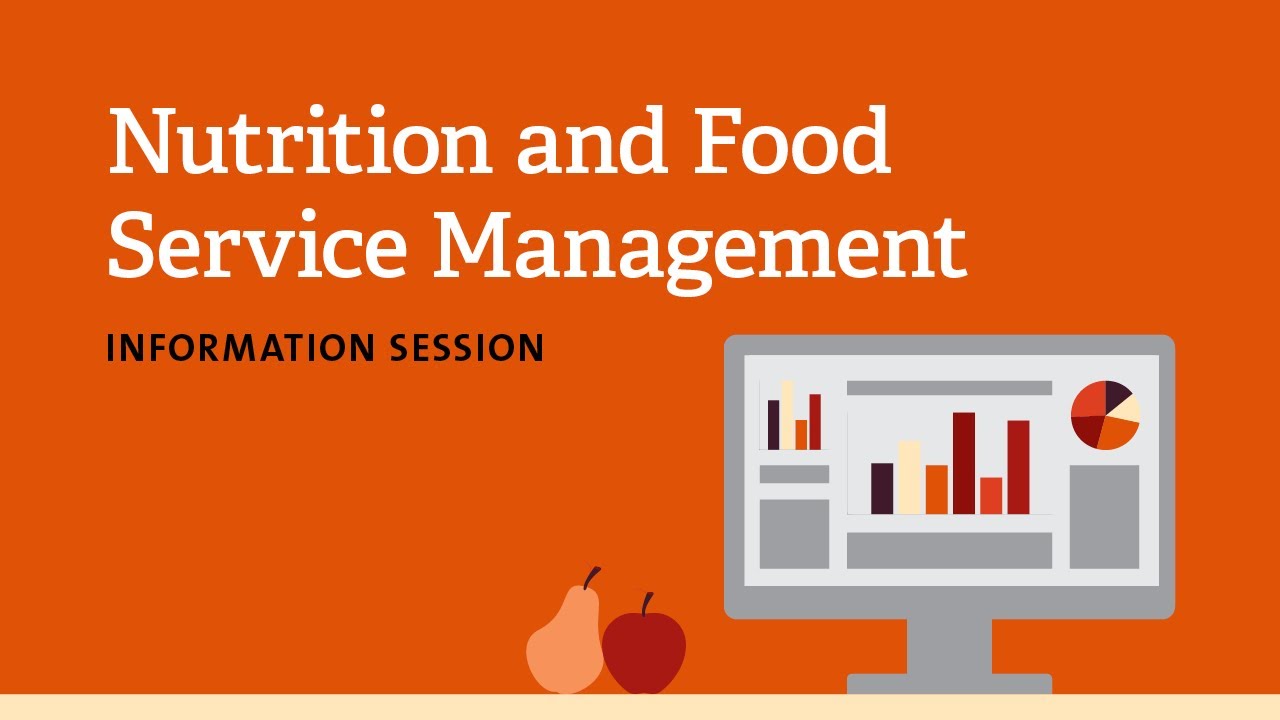 Nutrition and Food Service Management

INFORMATION SESSION